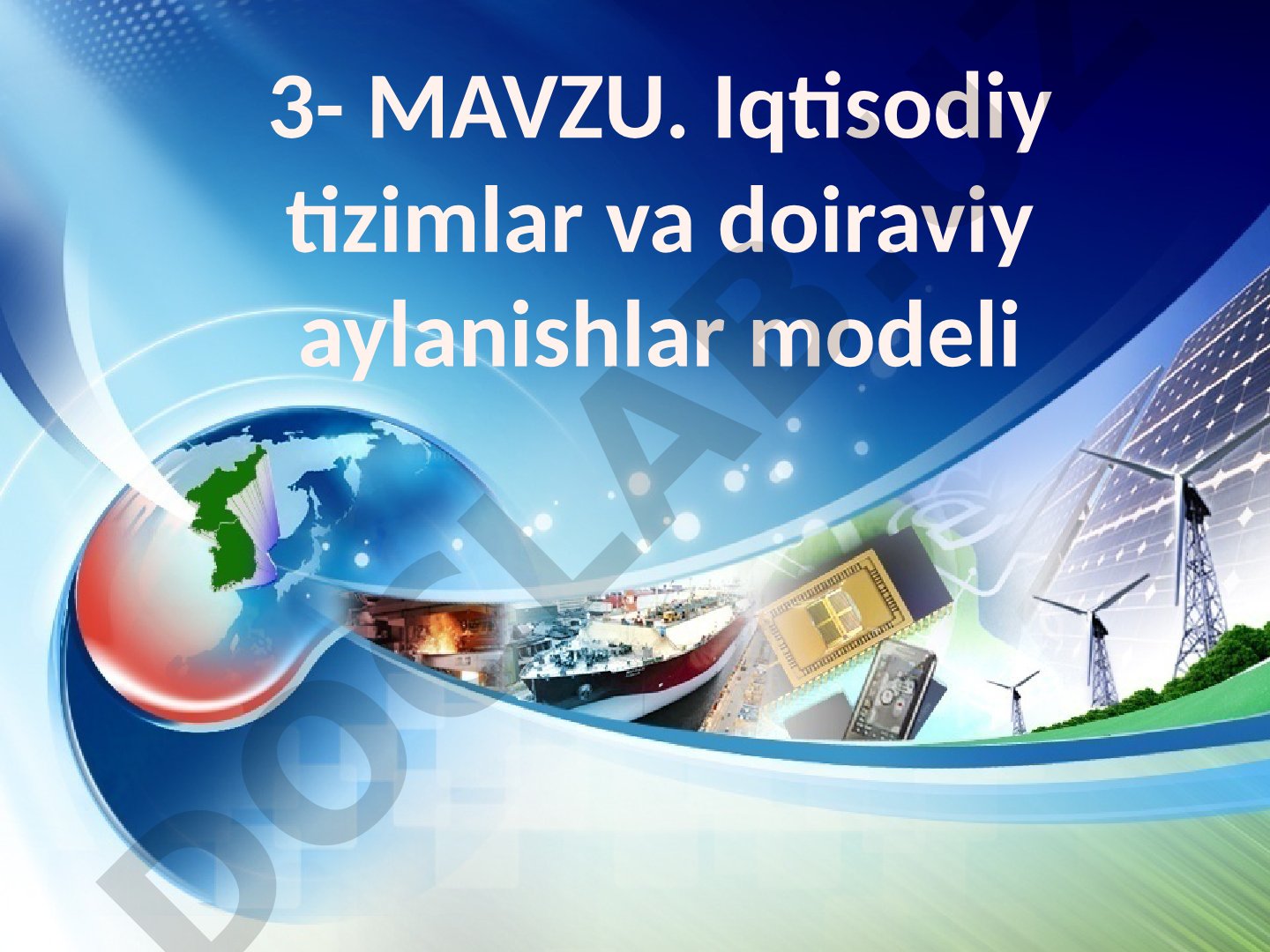 3- MAVZU. Iqtisodiy tizimlar va doiraviy aylanishlar modeli

DOCLAB.UZ